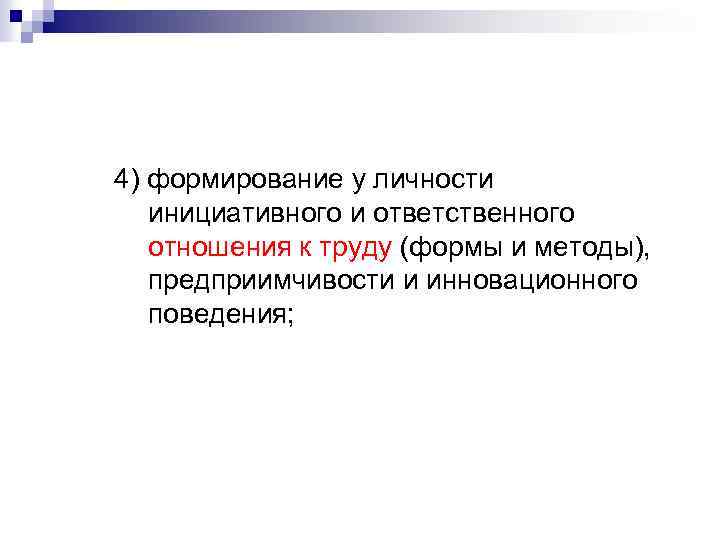 4) формирование у личности инициативного и ответственного отношения к труду (формы и методы), предприимчивости и инновационного поведения;